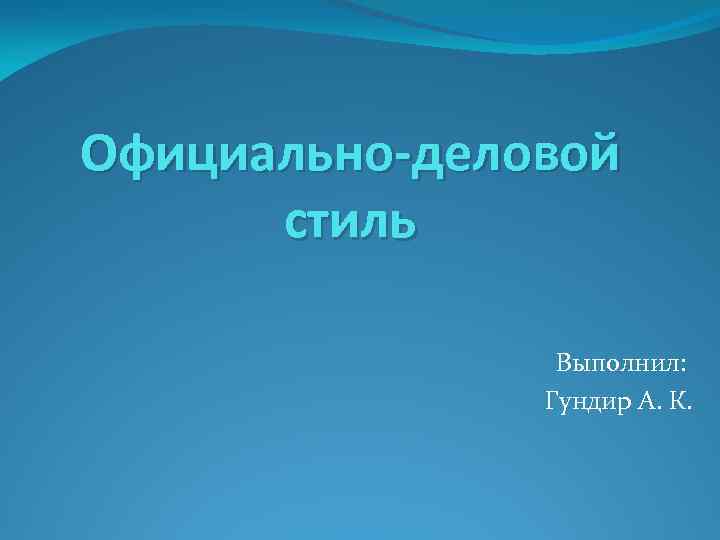 Официально-деловой стиль

Выполнил:
Гундир А. К.